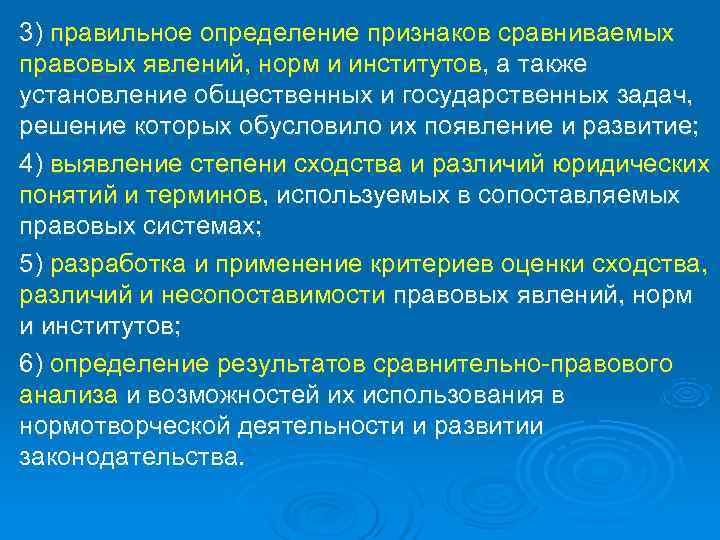 3) правильное определение признаков сравниваемых правовых явлений, норм и институтов, а также установление общественных и государственных задач, решение которых обусловило их появление и развитие;

4) выявление степени сходства и различий юридических понятий и терминов, используемых в сопоставляемых правовых системах;

5) разработка и применение критериев оценки сходства, различий и несопоставимости правовых явлений, норм и институтов;

6) определение результатов сравнительно-правового анализа и возможностей их использования в нормотворческой деятельности и развитии законодательства.